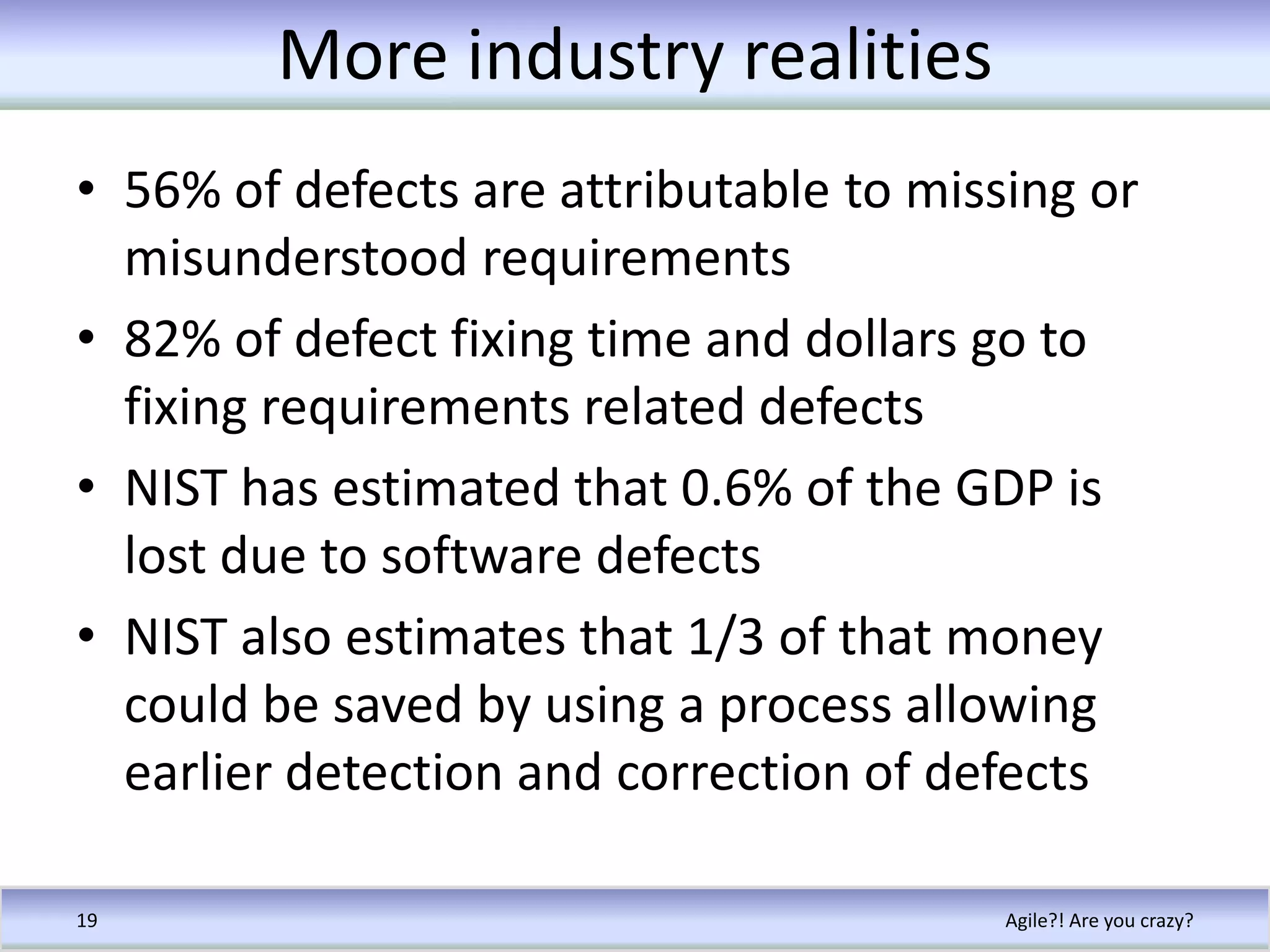 More industry realities

• 56% of defects are attributable to missing or misunderstood requirements

• 82% of defect fixing time and dollars go to fixing requirements related defects

• NIST has estimated that 0.6% of the GDP is lost due to software defects

• NIST also estimates that 1/3 of that money could be saved by using a process allowing earlier detection and correction of defects

19

Agile?! Are you crazy?